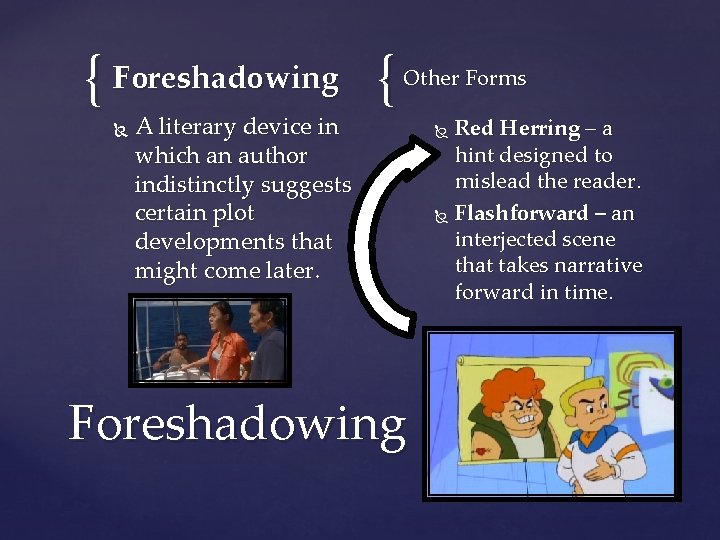 Foreshadowing

A literary device in which an author indistinctly suggests certain plot developments that might come later.

Other Forms

Red Herring – a hint designed to mislead the reader.

Flashforward – an interjected scene that takes narrative forward in time.

Foreshadowing